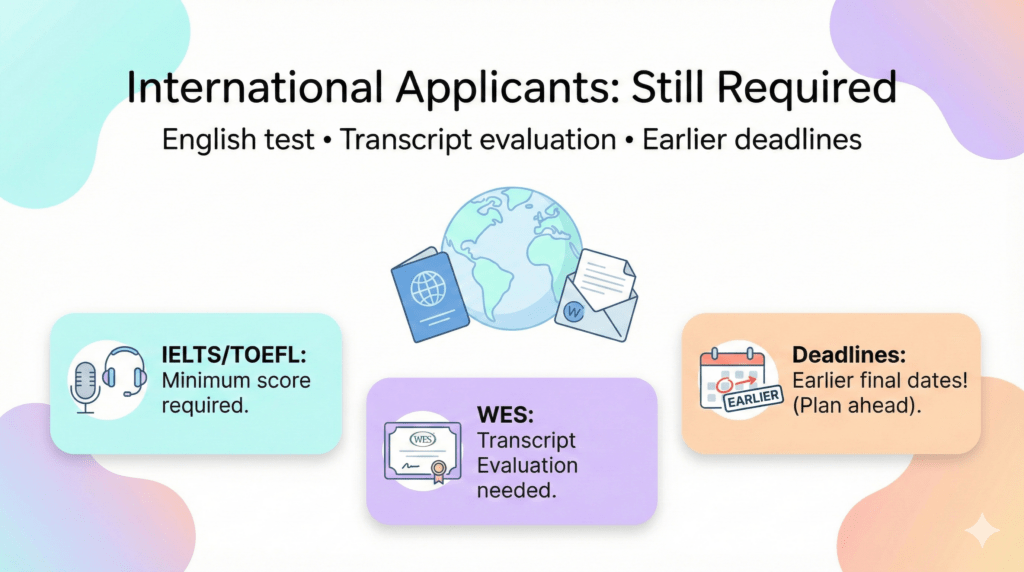 International Applicants: Still Required

English test • Transcript evaluation • Earlier deadlines

W

IELTS/TOEFL: Minimum score required.

WES

WES: Transcript Evaluation needed.

EARLIER

Deadlines: Earlier final dates! (Plan ahead).